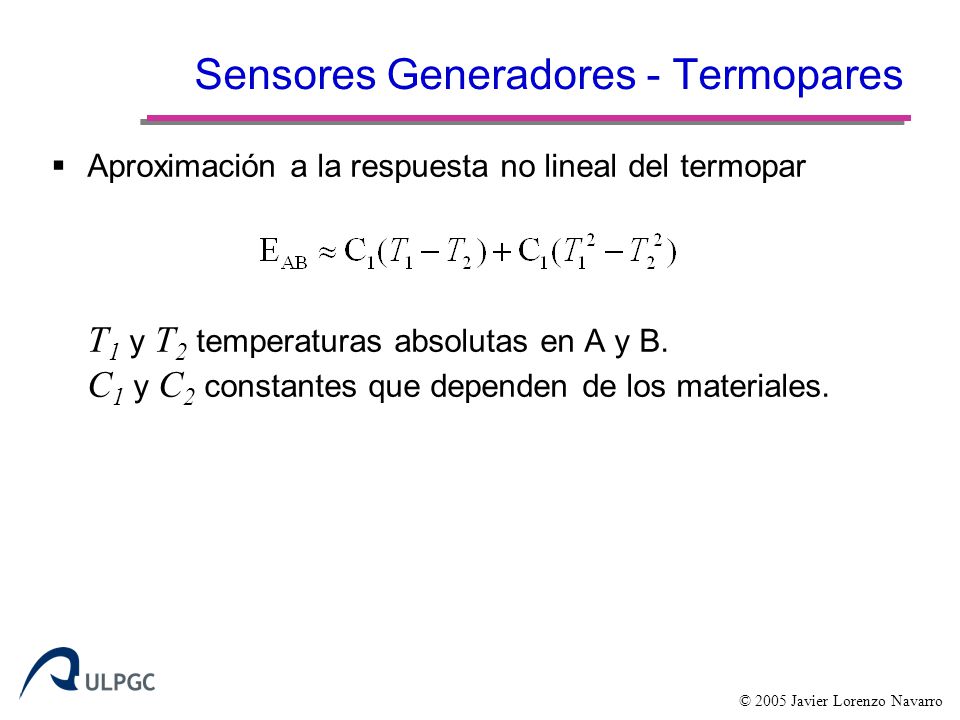 Sensores Generadores - Termopares

▪ Aproximación a la respuesta no lineal del termopar

$E_{AB} \approx C_1(T_1 - T_2) + C_1(T_1^2 - T_2^2)$

$T_1$ y $T_2$ temperaturas absolutas en A y B.
$C_1$ y $C_2$ constantes que dependen de los materiales.

ULPGC

© 2005 Javier Lorenzo Navarro